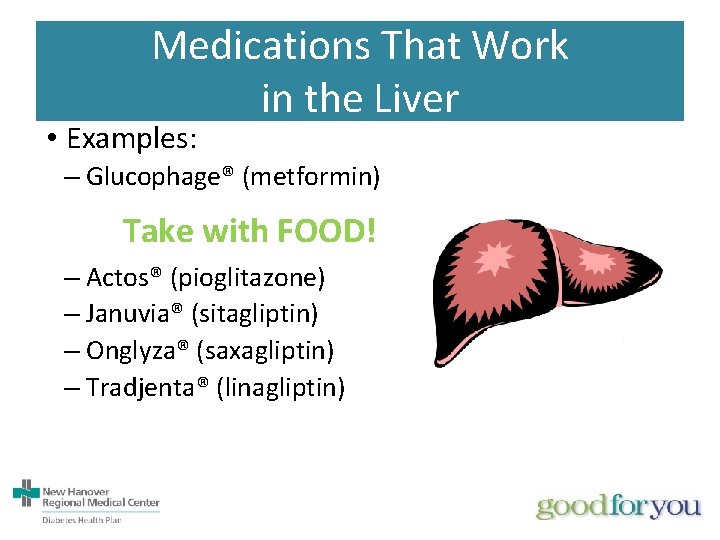 Medications That Work in the Liver

• Examples:
– Glucophage® (metformin)

Take with FOOD!

– Actos® (pioglitazone)
– Januvia® (sitagliptin)
– Onglyza® (saxagliptin)
– Tradjenta® (linagliptin)

New Hanover Regional Medical Center
Diabetes Health Plan

goodforyou